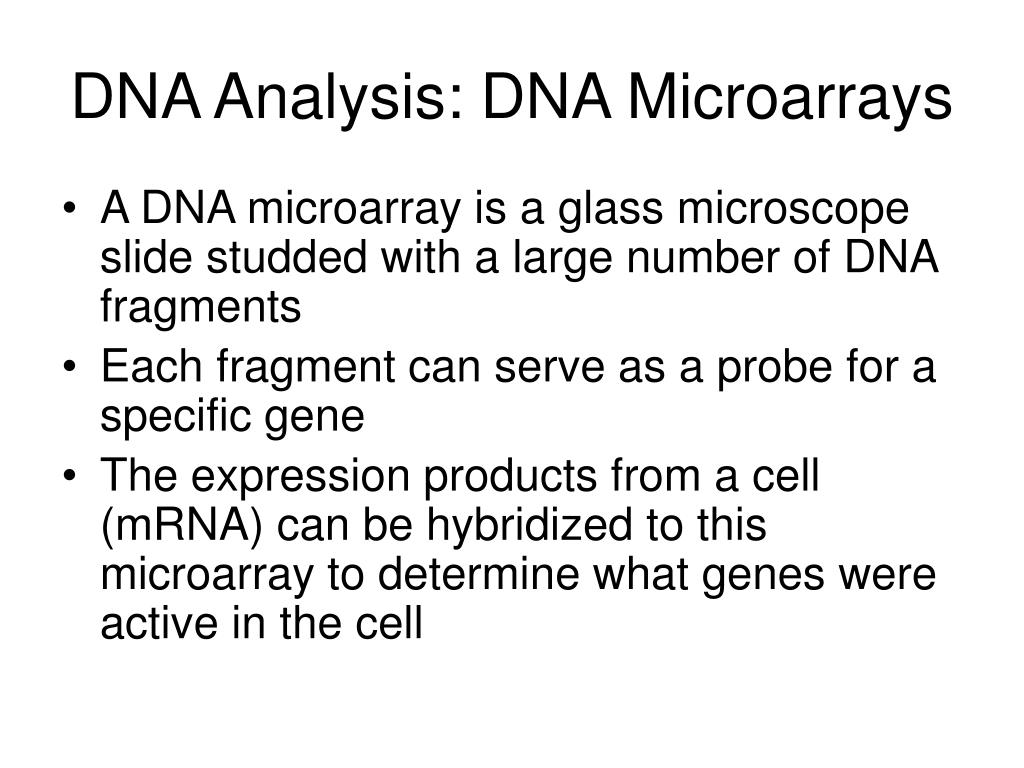 DNA Analysis: DNA Microarrays

• A DNA microarray is a glass microscope slide studded with a large number of DNA fragments
• Each fragment can serve as a probe for a specific gene
• The expression products from a cell (mRNA) can be hybridized to this microarray to determine what genes were active in the cell